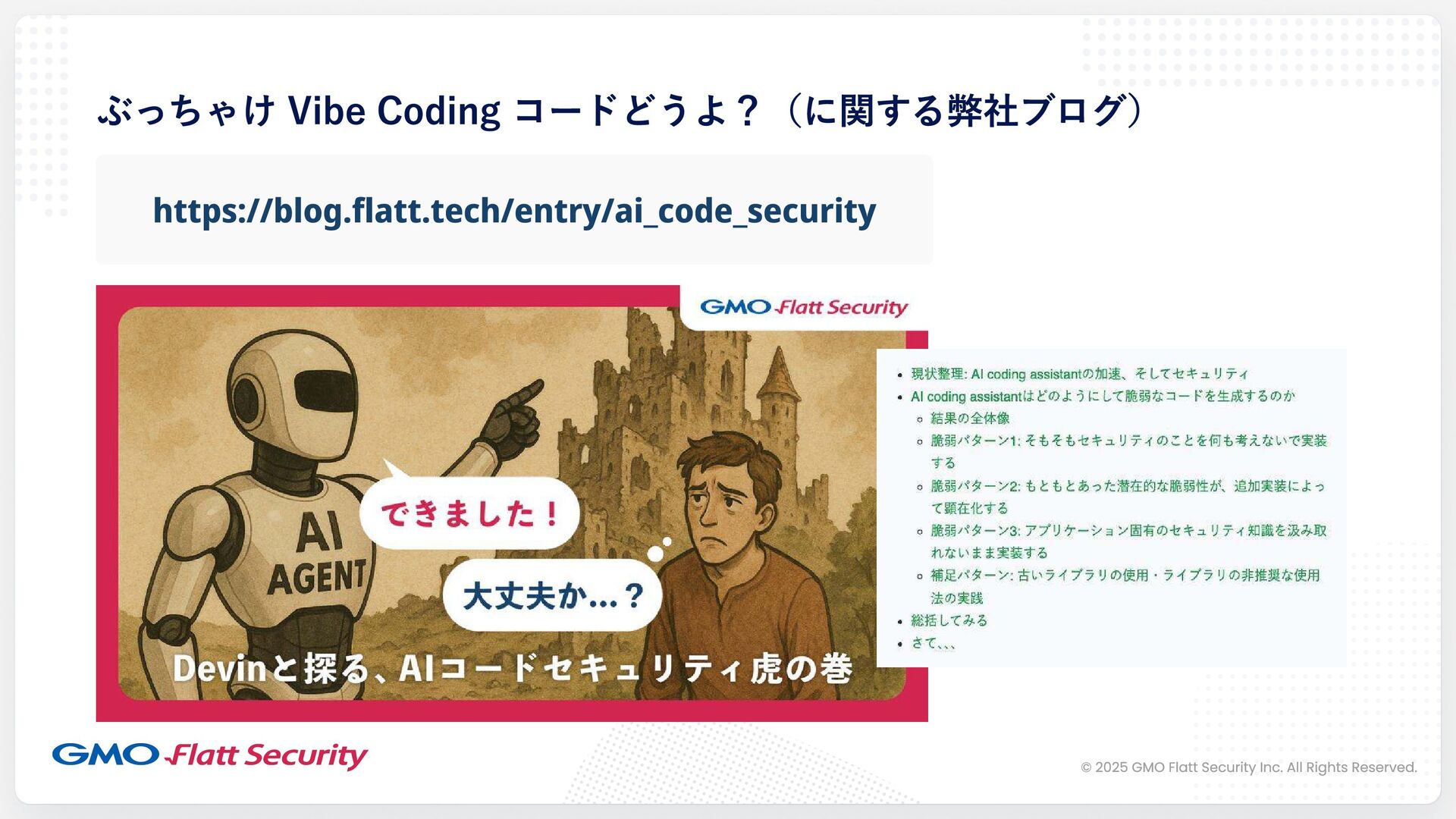 ぶっちゃけ Vibe Coding コードどうよ？（に関する弊社ブログ）

https://blog.flatt.tech/entry/ai_code_security

GMO Flatt Security

AI AGENT

できました！

大丈夫か…？

Devinと探る、AIコードセキュリティ虎の巻

- 現状整理: AI coding assistantの加速、そしてセキュリティ
- AI coding assistantはどのようにして脆弱なコードを生成するのか
  - 結果の全体像
  - 脆弱パターン1: そもそもセキュリティのことを何も考えないで実装する
  - 脆弱パターン2: もともとあった潜在的な脆弱性が、追加実装によって顕在化する
  - 脆弱パターン3: アプリケーション固有のセキュリティ知識を汲み取れないまま実装する
  - 補足パターン: 古いライブラリの使用・ライブラリの非推奨な使用法の実践
- 総括してみる
- さて、、、

GMO Flatt Security

© 2025 GMO Flatt Security Inc. All Rights Reserved.